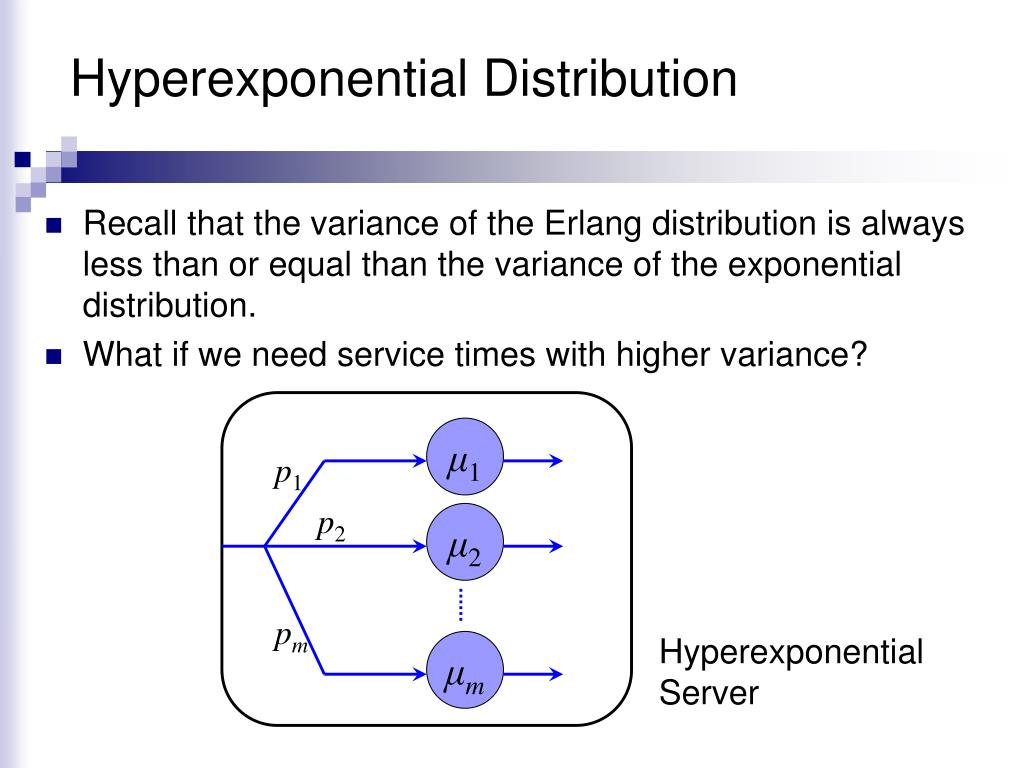 Hyperexponential Distribution

Recall that the variance of the Erlang distribution is always less than or equal than the variance of the exponential distribution.

What if we need service times with higher variance?

$p_1$

$p_2$

$p_m$

$\mu_1$

$\mu_2$

$\mu_m$

Hyperexponential Server